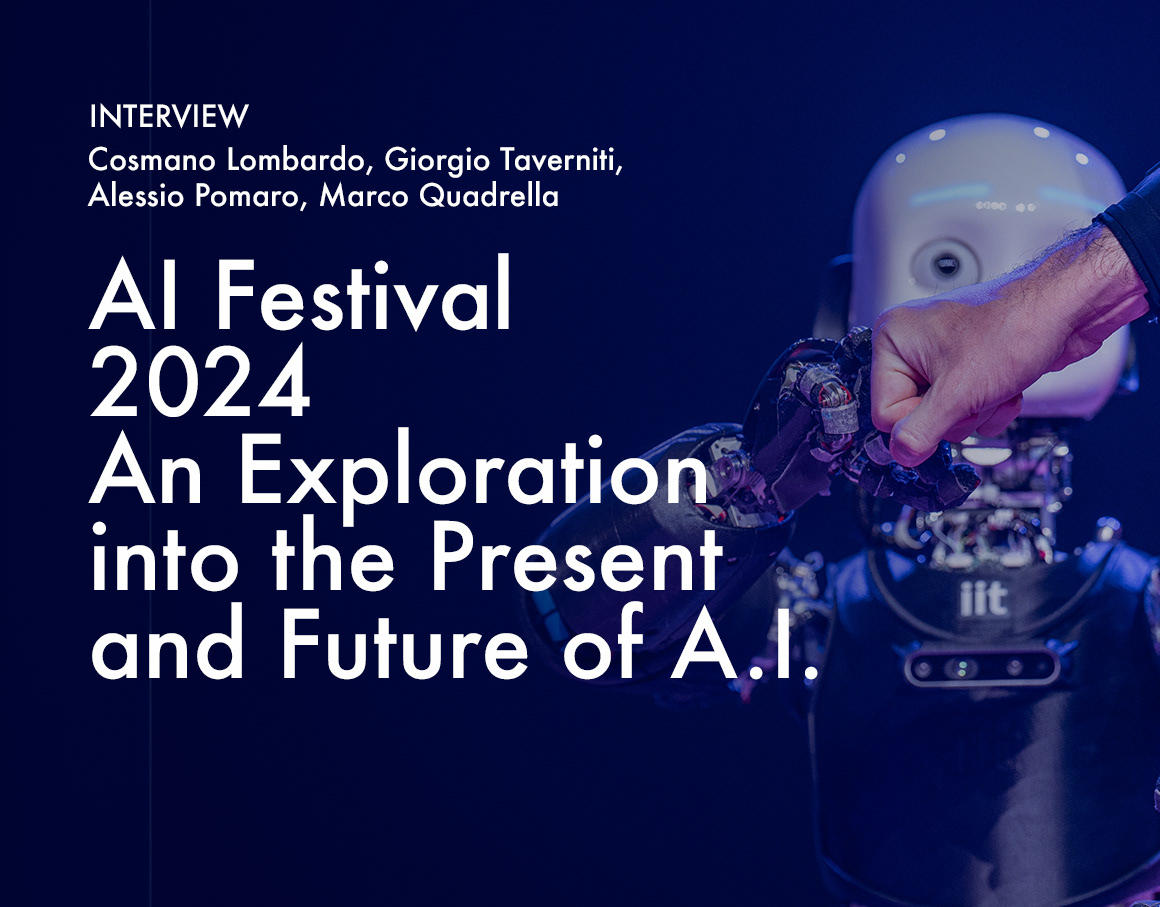 INTERVIEW
Cosmano Lombardo, Giorgio Taverniti, Alessio Pomaro, Marco Quadrella

AI Festival 2024 An Exploration into the Present and Future of A.I.

iit